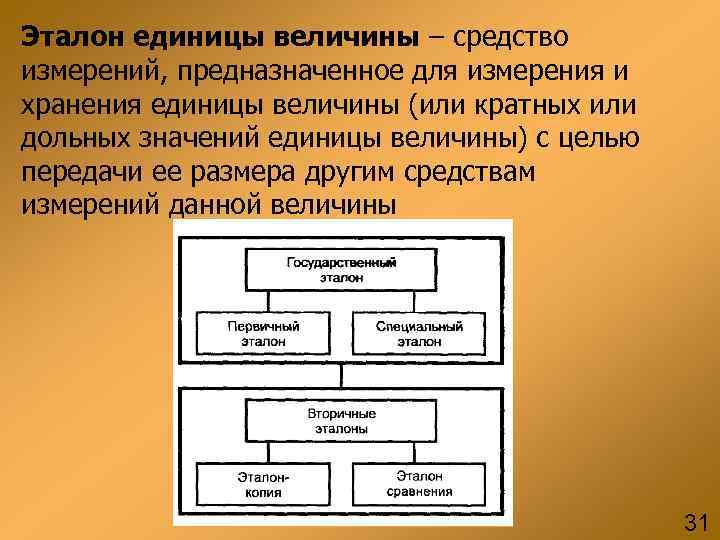 Эталон единицы величины – средство измерений, предназначенное для измерения и хранения единицы величины (или кратных или дольных значений единицы величины) с целью передачи ее размера другим средствам измерений данной величины

Государственный эталон

Первичный эталон

Специальный эталон

Вторичные эталоны

Эталон-копия

Эталон сравнения

31